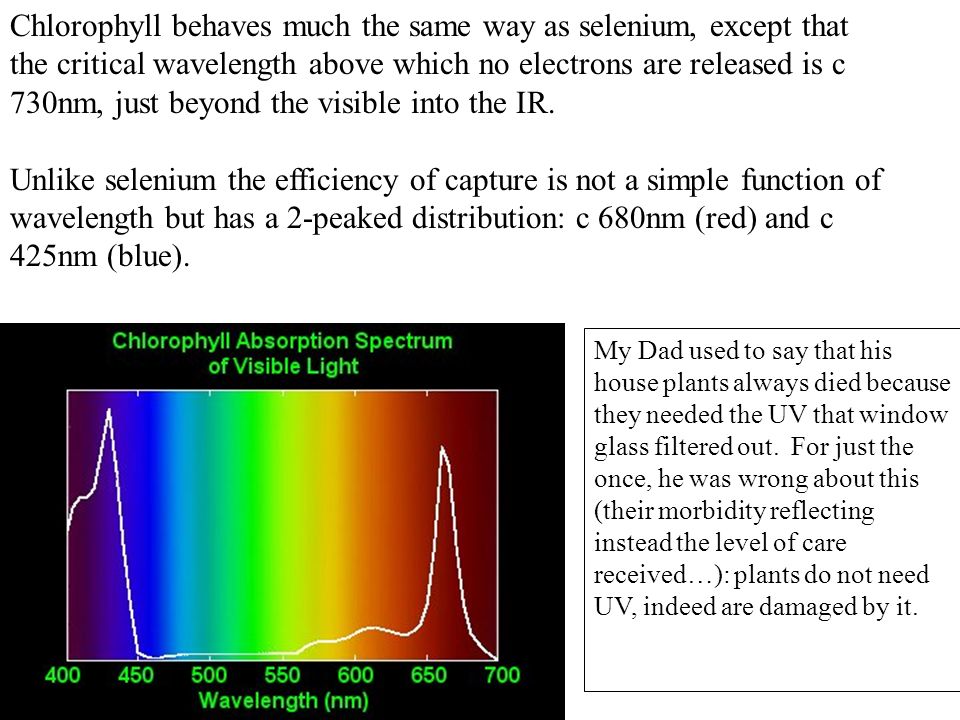 Chlorophyll behaves much the same way as selenium, except that the critical wavelength above which no electrons are released is c 730nm, just beyond the visible into the IR.

Unlike selenium the efficiency of capture is not a simple function of wavelength but has a 2-peaked distribution: c 680nm (red) and c 425nm (blue).

Chlorophyll Absorption Spectrum of Visible Light

400 450 500 550 600 650 700

Wavelength (nm)

My Dad used to say that his house plants always died because they needed the UV that window glass filtered out. For just the once, he was wrong about this (their morbidity reflecting instead the level of care received…): plants do not need UV, indeed are damaged by it.